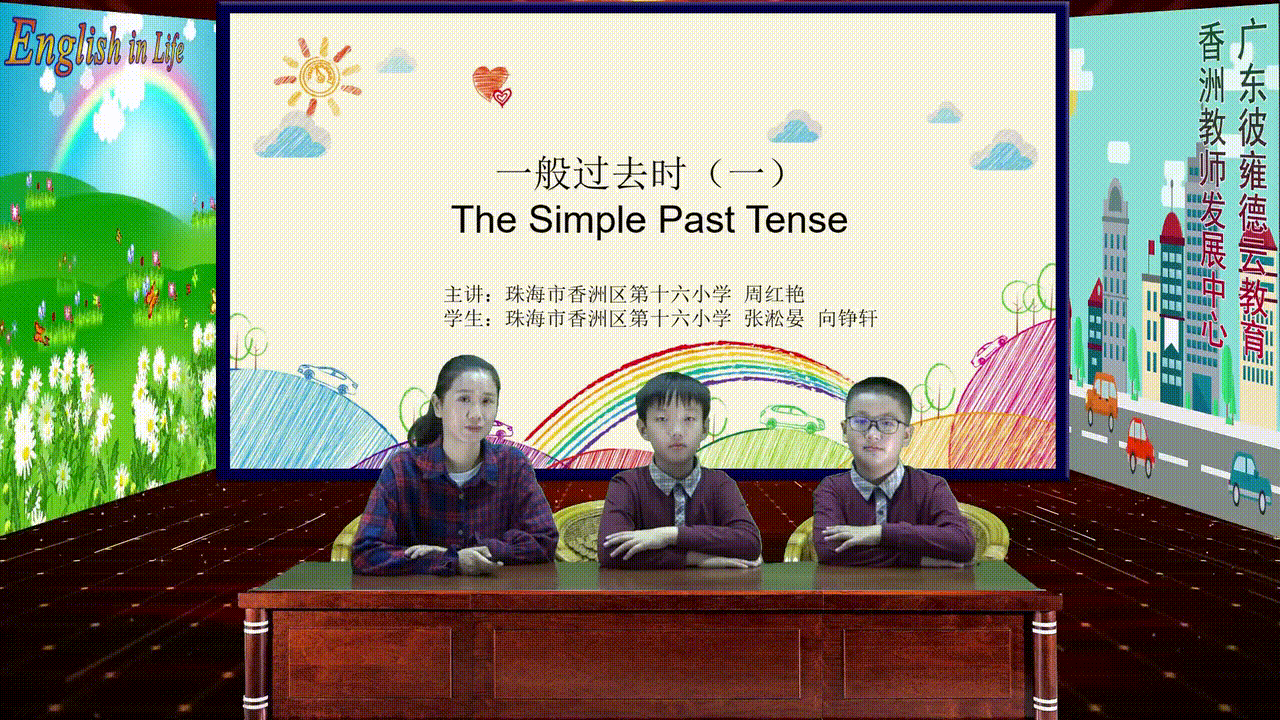 English in Life

一般过去时（一）
The Simple Past Tense

主讲：珠海市香洲区第十六小学 周红艳
学生：珠海市香洲区第十六小学 张淞晏 向铮轩

广东彼雍德云教育

香洲教师发展中心